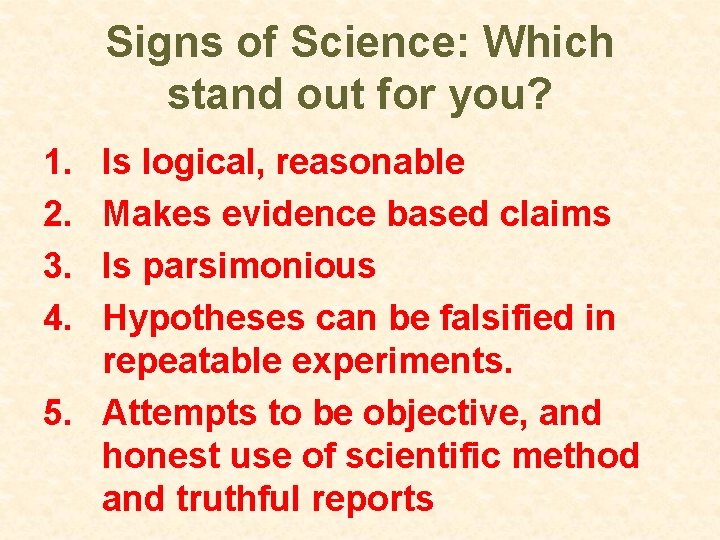 Signs of Science: Which stand out for you?

1. Is logical, reasonable
2. Makes evidence based claims
3. Is parsimonious
4. Hypotheses can be falsified in repeatable experiments.
5. Attempts to be objective, and honest use of scientific method and truthful reports